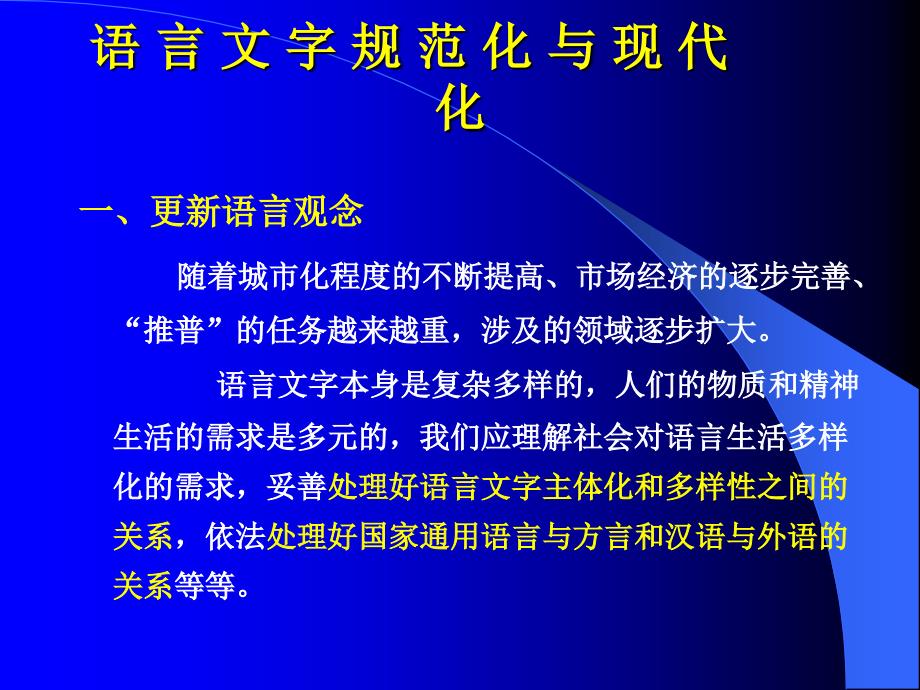 语言文字规范化与现代化

一、更新语言观念

随着城市化程度的不断提高、市场经济的逐步完善、“推普”的任务越来越重，涉及的领域逐步扩大。

语言文字本身是复杂多样的，人们的物质和精神生活的需求是多元的，我们应理解社会对语言生活多样化的需求，妥善处理好语言文字主体化和多样性之间的关系，依法处理好国家通用语言与方言和汉语与外语的关系等等。